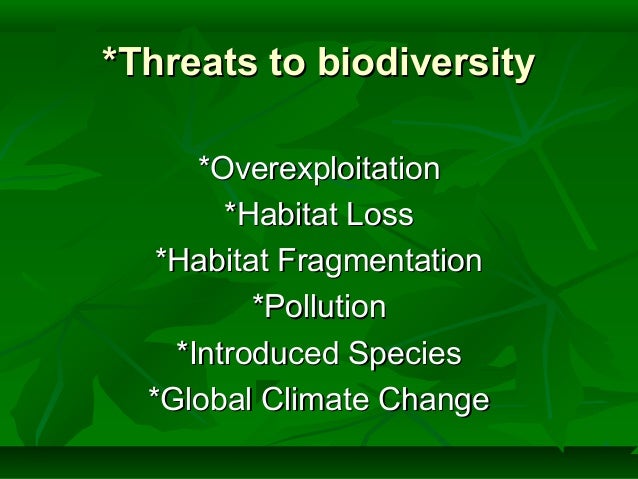 *Threats to biodiversity

*Overexploitation
*Habitat Loss
*Habitat Fragmentation
*Pollution
*Introduced Species
*Global Climate Change